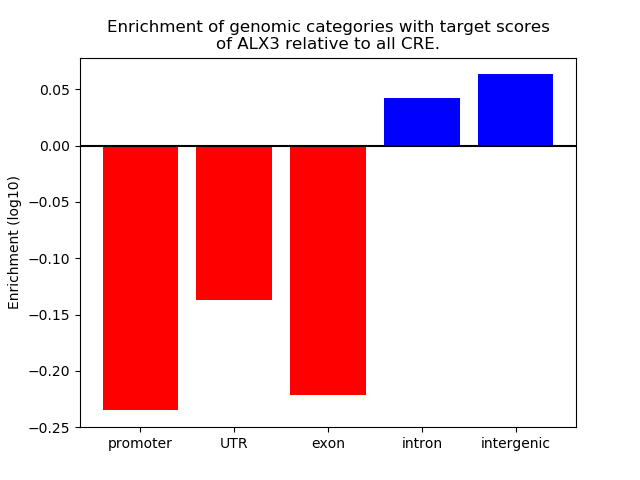 Enrichment of genomic categories with target scores of ALX3 relative to all CRE.

Enrichment (log10)

0.05
0.00
−0.05
−0.10
−0.15
−0.20
−0.25

promoter
UTR
exon
intron
intergenic